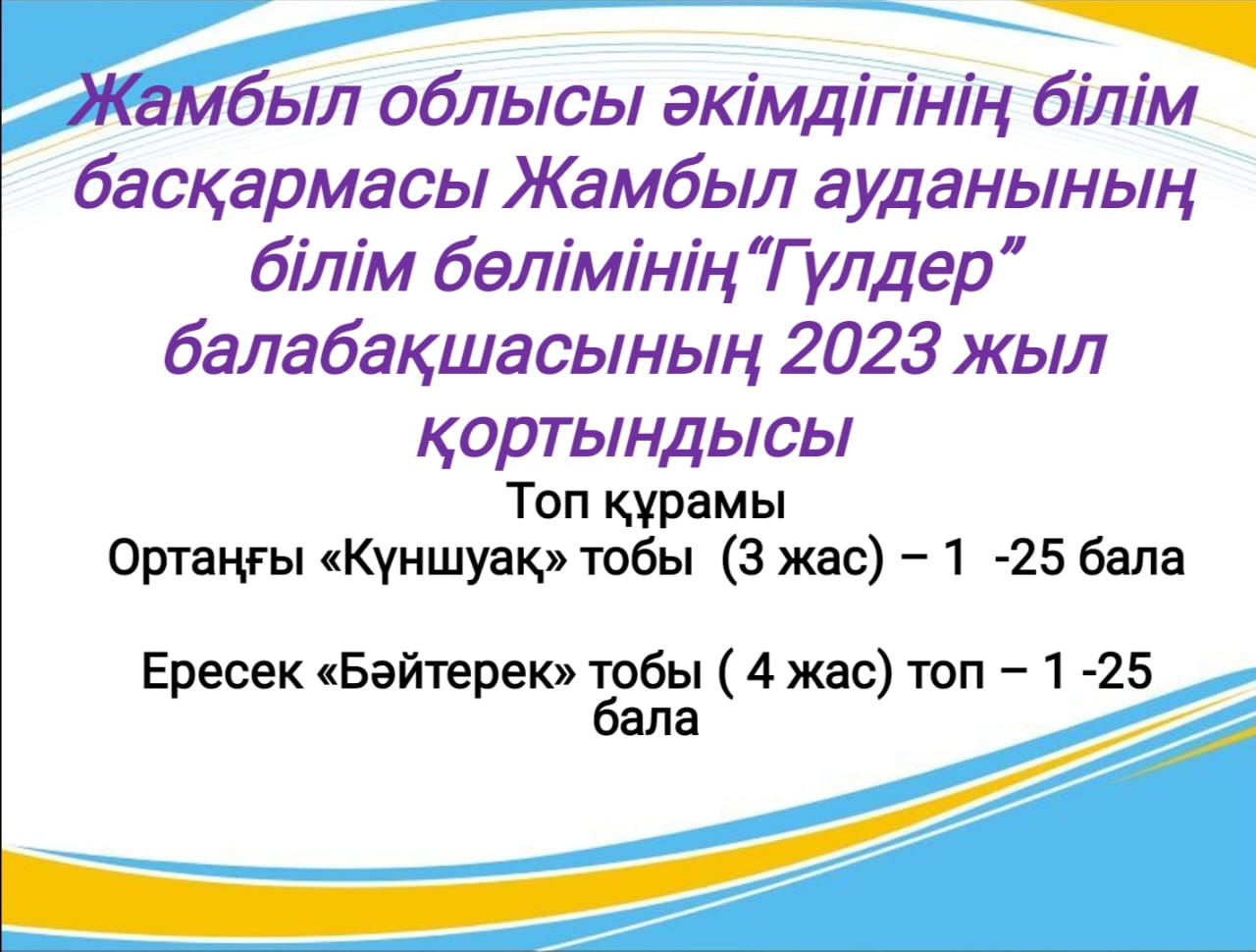 Жамбыл облысы әкімдігінің білім басқармасы Жамбыл ауданының білім бөлімінің“Гүлдер” балабақшасының 2023 жыл қортындысы

Топ құрамы
Ортаңғы «Күншуақ» тобы (3 жас) – 1 -25 бала

Ересек «Бәйтерек» тобы ( 4 жас) топ – 1 -25 бала